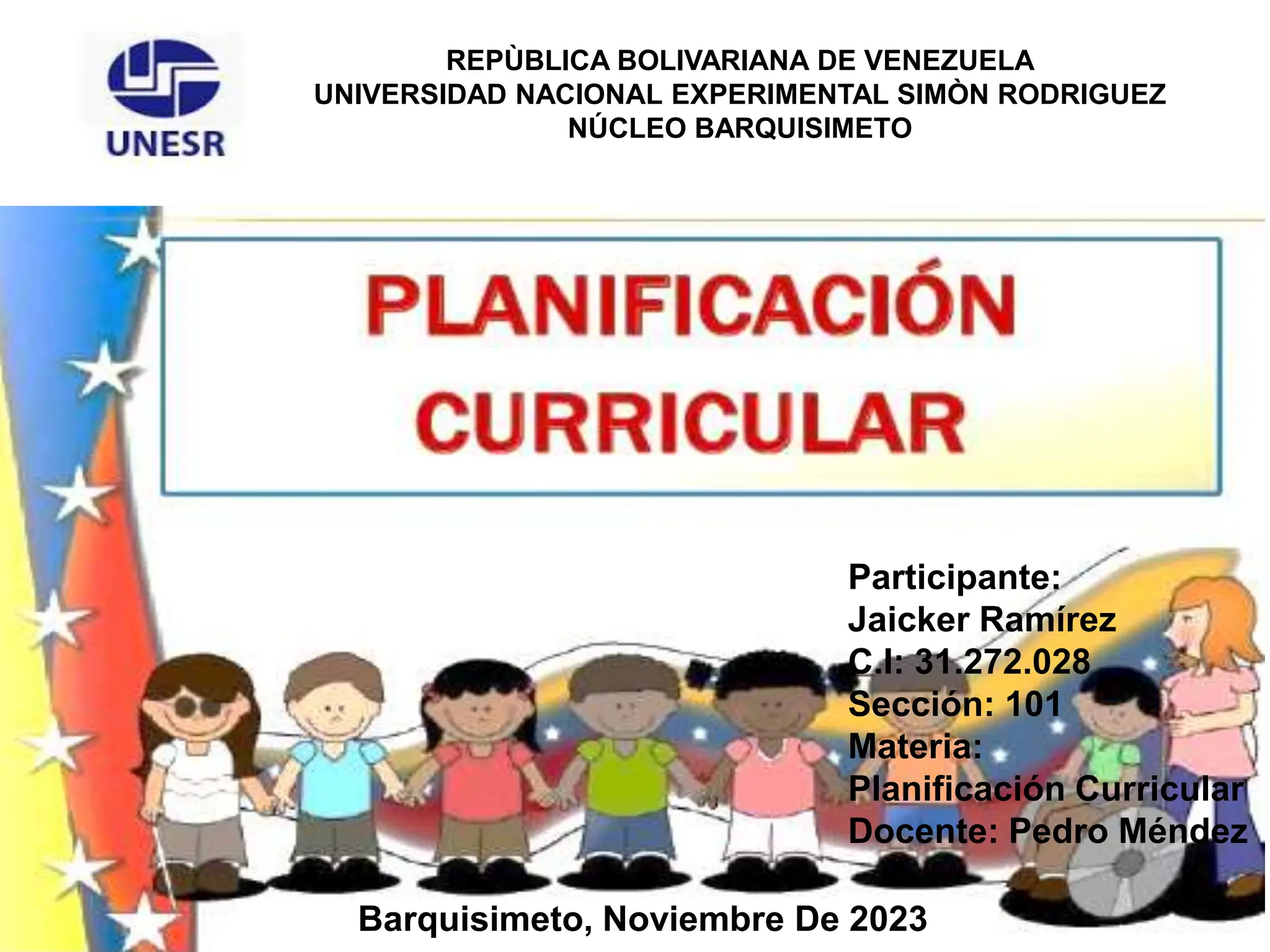 UNESR

REPÙBLICA BOLIVARIANA DE VENEZUELA
UNIVERSIDAD NACIONAL EXPERIMENTAL SIMÒN RODRIGUEZ
NÚCLEO BARQUISIMETO

PLANIFICACIÓN CURRICULAR

Participante:
Jaicker Ramírez
C.I: 31.272.028
Sección: 101
Materia:
Planificación Curricular
Docente: Pedro Méndez

Barquisimeto, Noviembre De 2023